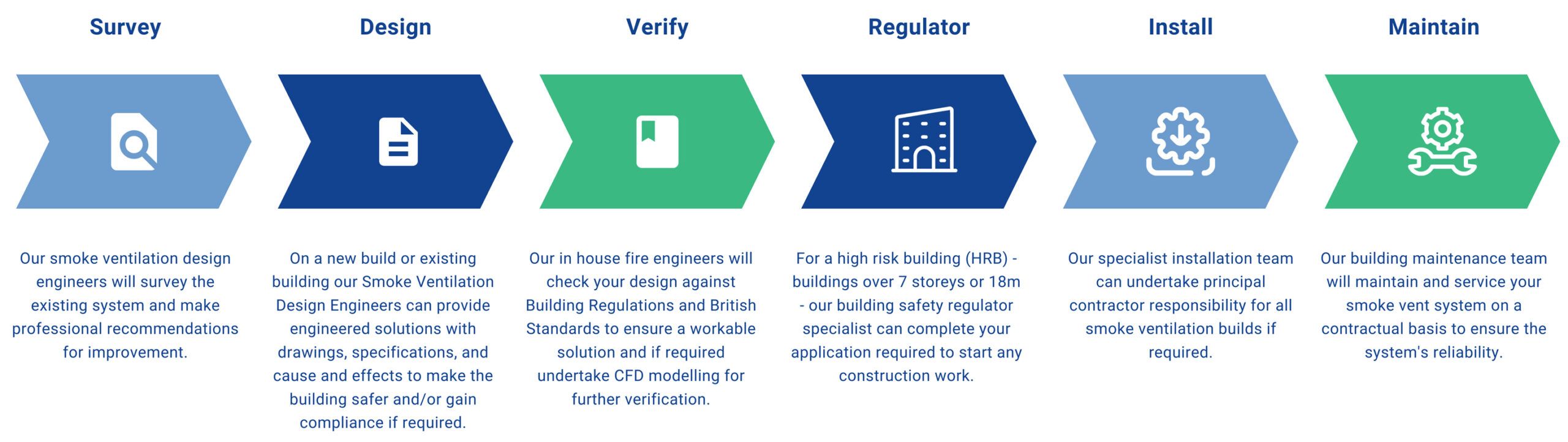 Survey

Our smoke ventilation design engineers will survey the existing system and make professional recommendations for improvement.

Design

On a new build or existing building our Smoke Ventilation Design Engineers can provide engineered solutions with drawings, specifications, and cause and effects to make the building safer and/or gain compliance if required.

Verify

Our in house fire engineers will check your design against Building Regulations and British Standards to ensure a workable solution and if required undertake CFD modelling for further verification.

Regulator

For a high risk building (HRB) - buildings over 7 storeys or 18m - our building safety regulator specialist can complete your application required to start any construction work.

Install

Our specialist installation team can undertake principal contractor responsibility for all smoke ventilation builds if required.

Maintain

Our building maintenance team will maintain and service your smoke vent system on a contractual basis to ensure the system's reliability.